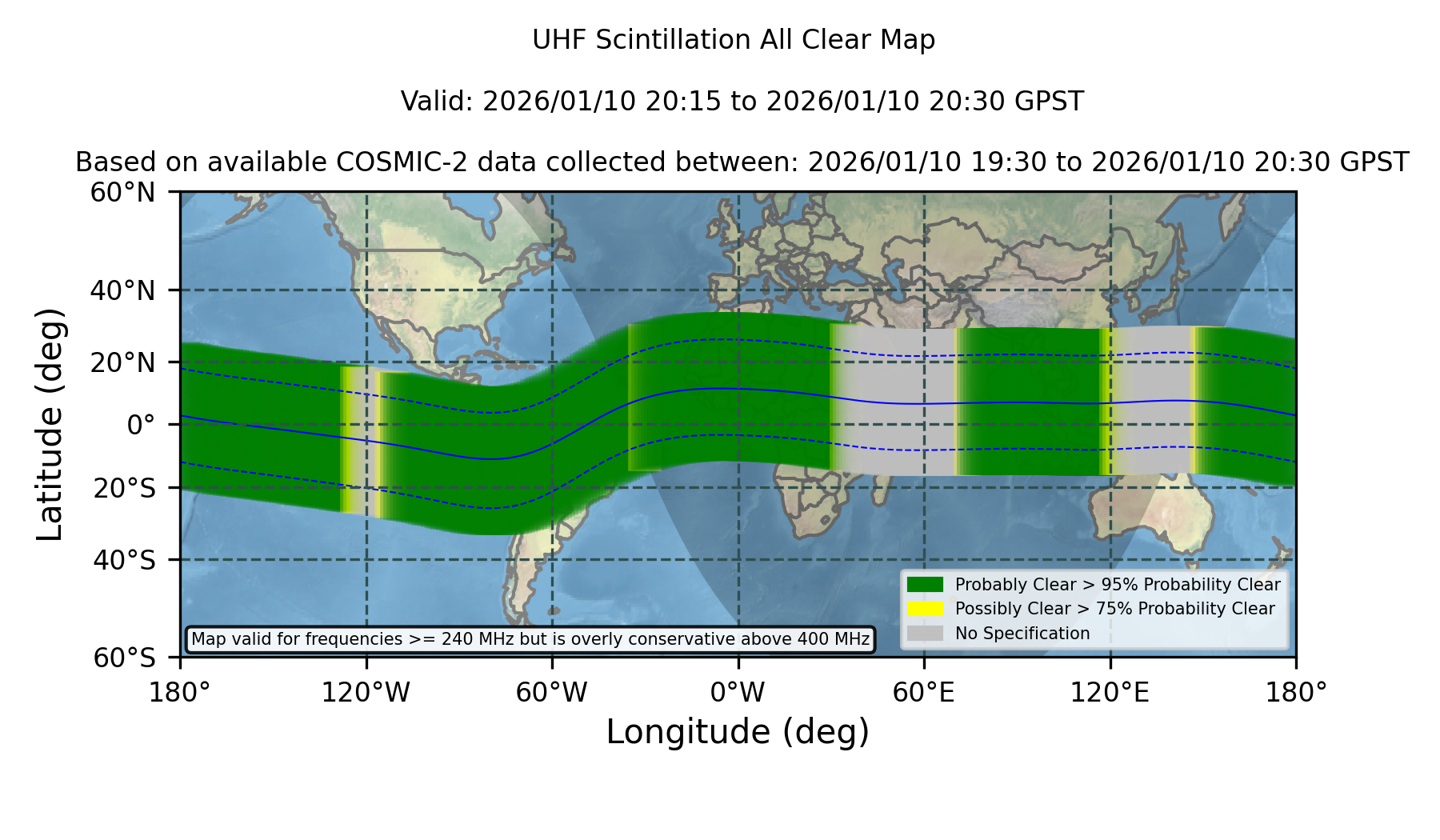 UHF Scintillation All Clear Map

Valid: 2026/01/10 20:15 to 2026/01/10 20:30 GPST

Based on available COSMIC-2 data collected between: 2026/01/10 19:30 to 2026/01/10 20:30 GPST

Latitude (deg)

60°N
40°N
20°N
0°
20°S
40°S
60°S

Probably Clear > 95% Probability Clear
Possibly Clear > 75% Probability Clear
No Specification

Map valid for frequencies >= 240 MHz but is overly conservative above 400 MHz

180° 120°W 60°W 0°W 60°E 120°E 180°

Longitude (deg)